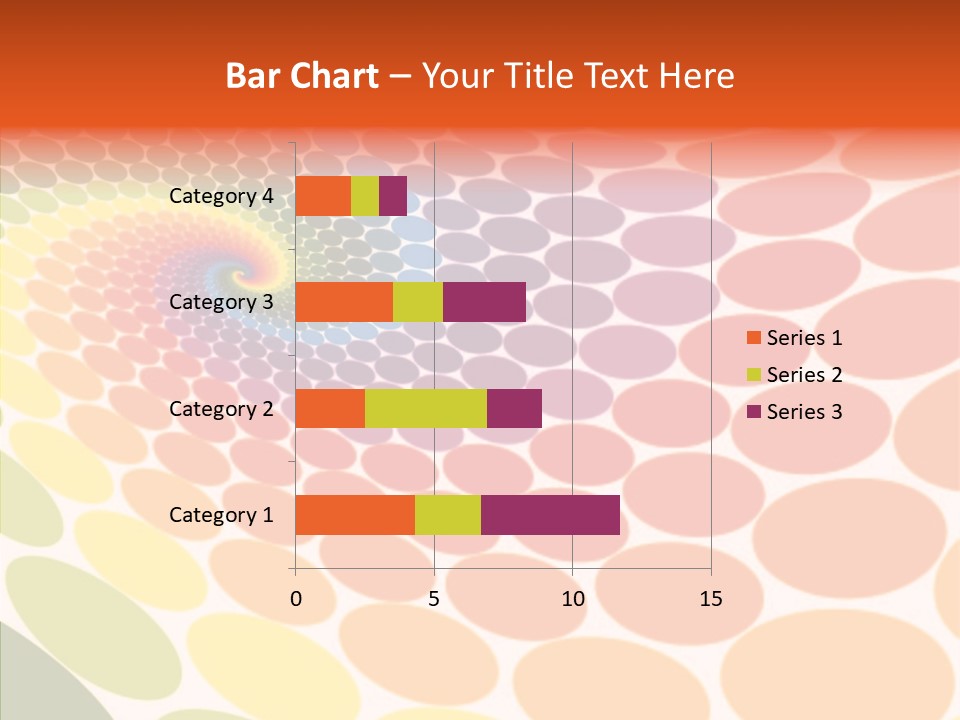 Bar Chart – Your Title Text Here

Category 4
Category 3
Category 2
Category 1

0
5
10
15

Series 1
Series 2
Series 3